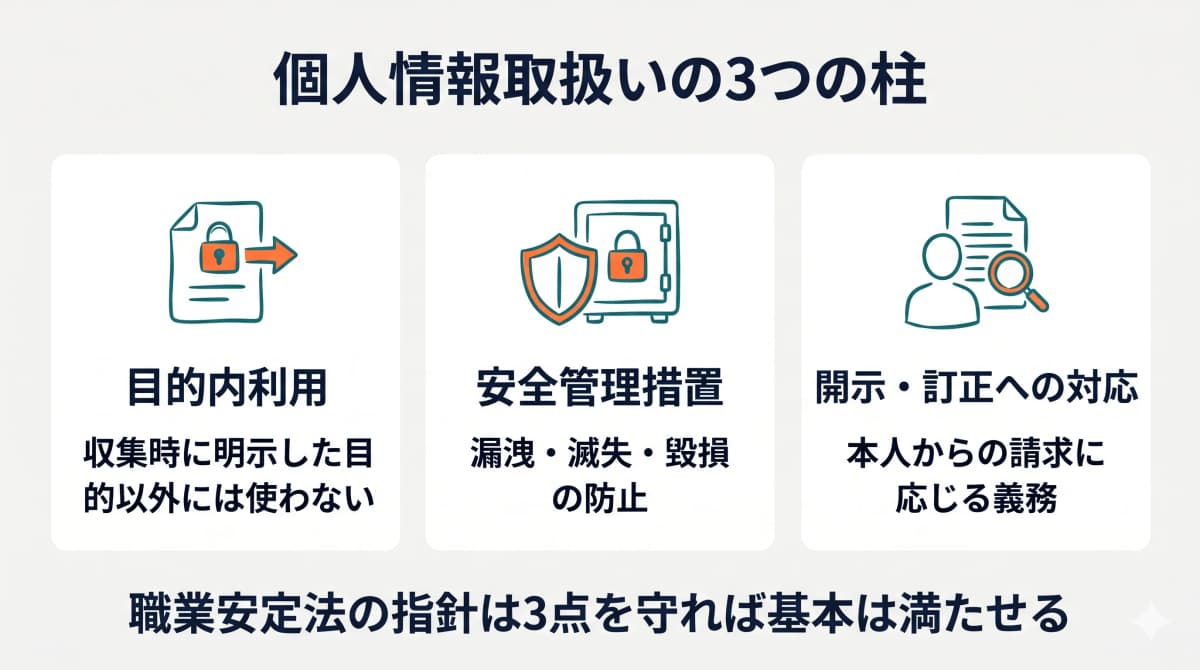 個人情報取扱いの3つの柱

目的内利用

収集時に明示した目的以外には使わない

安全管理措置

漏洩・滅失・毀損の防止

開示・訂正への対応

本人からの請求に応じる義務

職業安定法の指針は3点を守れば基本は満たせる